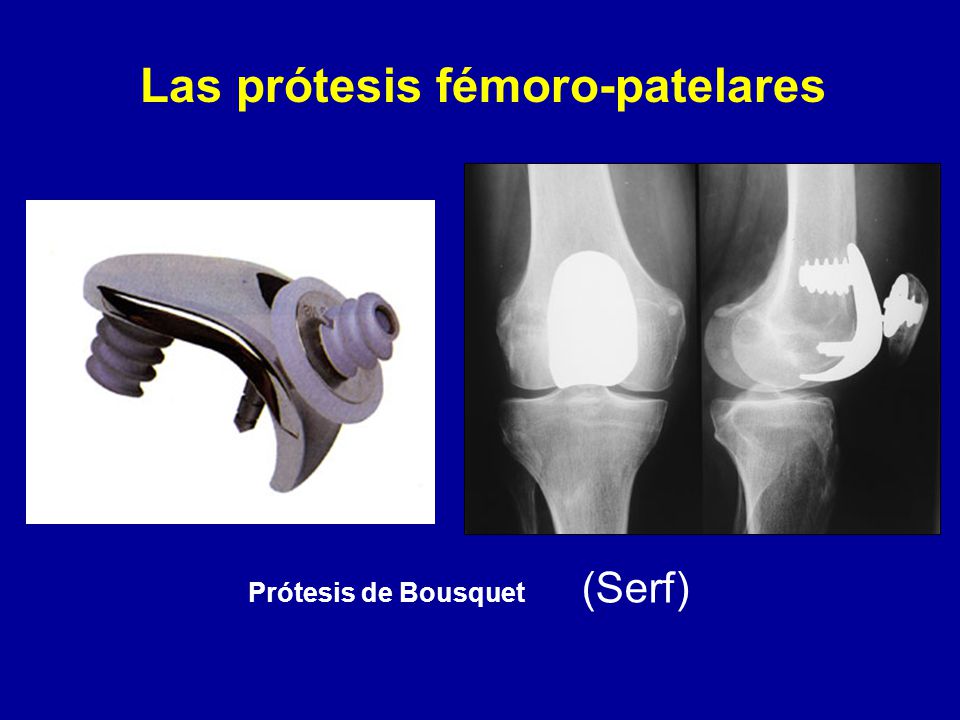 Las prótesis fémoro-patelares

Prótesis de Bousquet (Serf)